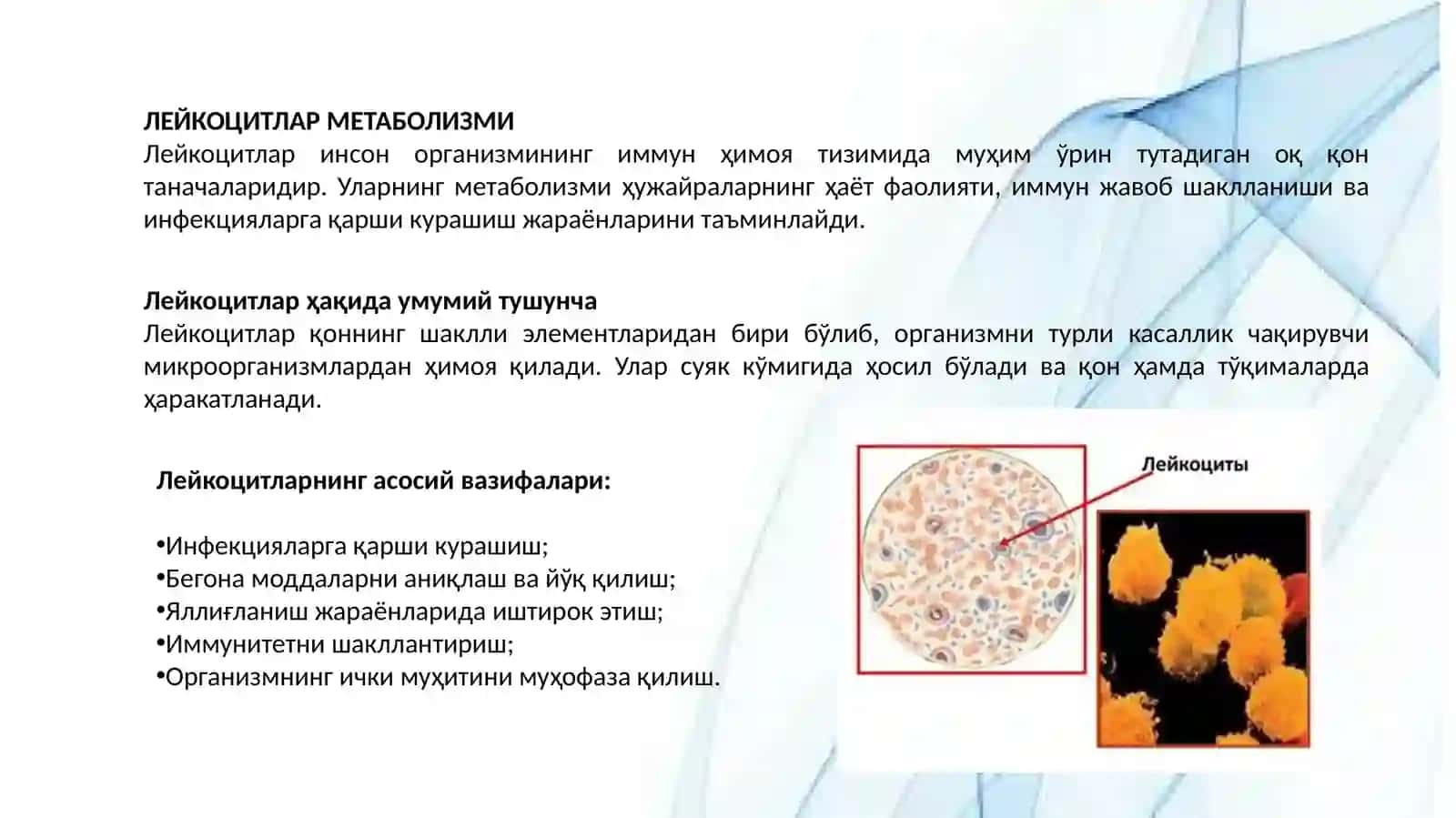 ЛЕЙКОЦИТЛАР МЕТАБОЛИЗМИ
Лейкоцитлар инсон организмининг иммун ҳимоя тизимида муҳим ўрин тутадиган оқ қон таначаларидир. Уларнинг метаболизми ҳужайраларнинг ҳаёт фаолияти, иммун жавоб шаклланиши ва инфекцияларга қарши курашиш жараёнларини таъминлайди.

Лейкоцитлар ҳақида умумий тушунча
Лейкоцитлар қоннинг шаклли элементларидан бири бўлиб, организмни турли касаллик чақирувчи микроорганизмлардан ҳимоя қилади. Улар суяк кўмигида ҳосил бўлади ва қон ҳамда тўқималарда ҳаракатланади.

Лейкоцитларнинг асосий вазифалари:

•Инфекцияларга қарши курашиш;
•Бегона моддаларни аниқлаш ва йўқ қилиш;
•Яллиғланиш жараёнларида иштирок этиш;
•Иммунитетни шакллантириш;
•Организмнинг ички муҳитини муҳофаза қилиш.

Лейкоциты